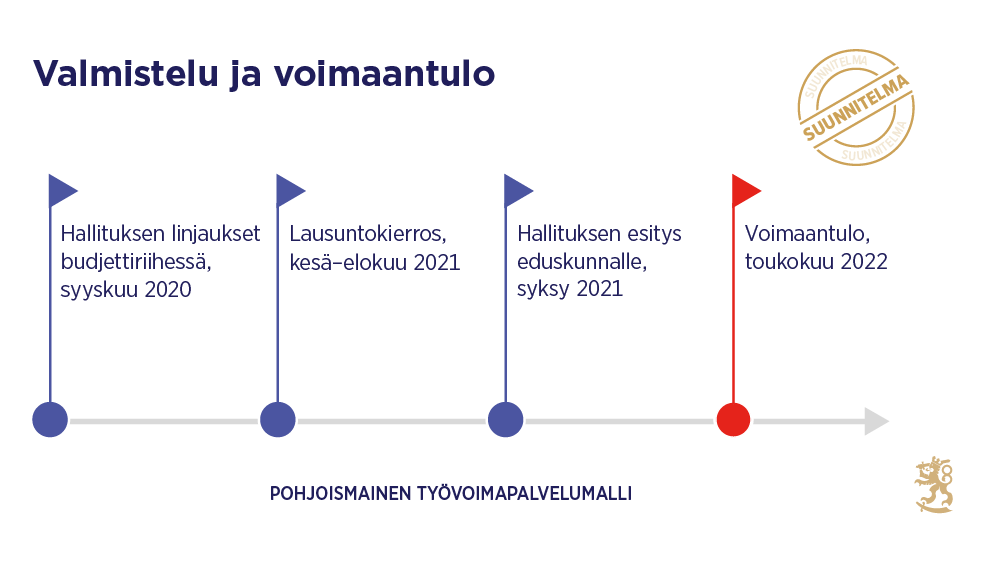 Valmistelu ja voimaantulo

SUUNNITELMA
SUUNNITELMA
SUUNNITELMA

Hallituksen linjaukset budjettiriihessä, syyskuu 2020

Lausuntokierros, kesä–elokuu 2021

Hallituksen esitys eduskunnalle, syksy 2021

Voimaantulo, toukokuu 2022

POHJOISMAINEN TYÖVOIMAPALVELUMALLI